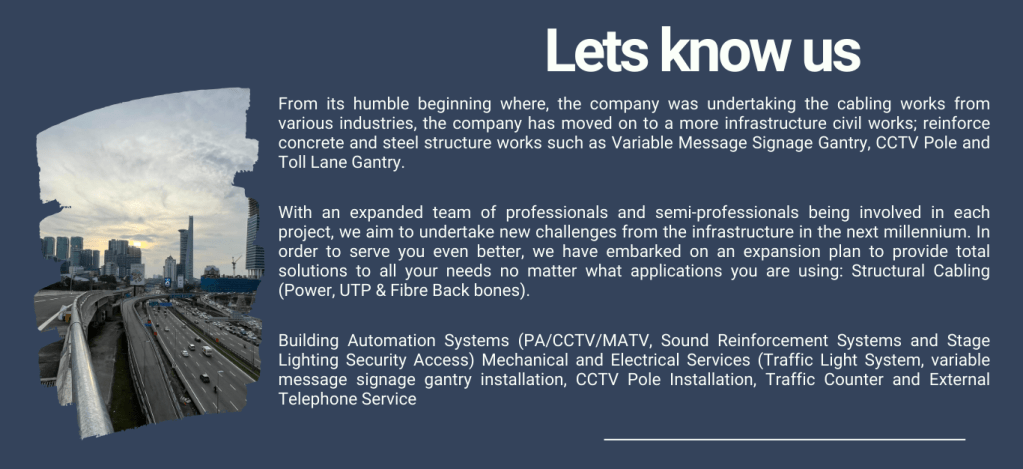 Lets know us

From its humble beginning where, the company was undertaking the cabling works from various industries, the company has moved on to a more infrastructure civil works; reinforce concrete and steel structure works such as Variable Message Signage Gantry, CCTV Pole and Toll Lane Gantry.

With an expanded team of professionals and semi-professionals being involved in each project, we aim to undertake new challenges from the infrastructure in the next millennium. In order to serve you even better, we have embarked on an expansion plan to provide total solutions to all your needs no matter what applications you are using: Structural Cabling (Power, UTP & Fibre Back bones).

Building Automation Systems (PA/CCTV/MATV, Sound Reinforcement Systems and Stage Lighting Security Access) Mechanical and Electrical Services (Traffic Light System, variable message signage gantry installation, CCTV Pole Installation, Traffic Counter and External Telephone Service